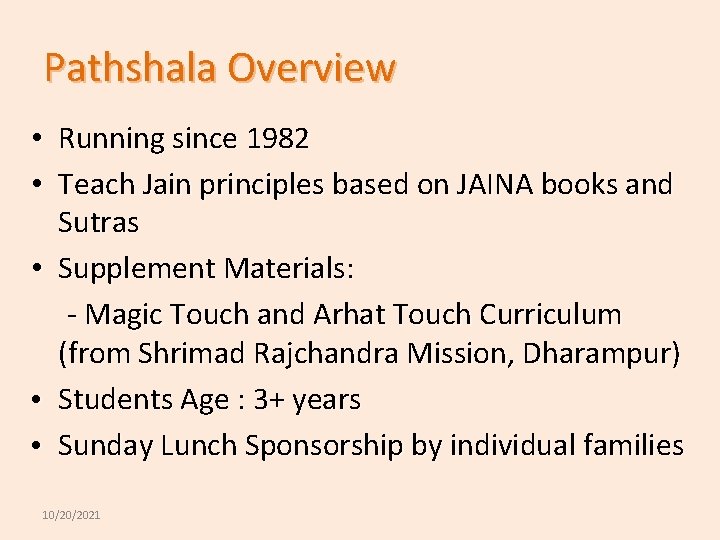 Pathshala Overview

• Running since 1982
• Teach Jain principles based on JAINA books and Sutras
• Supplement Materials:
- Magic Touch and Arhat Touch Curriculum (from Shrimad Rajchandra Mission, Dharampur)
• Students Age : 3+ years
• Sunday Lunch Sponsorship by individual families

10/20/2021